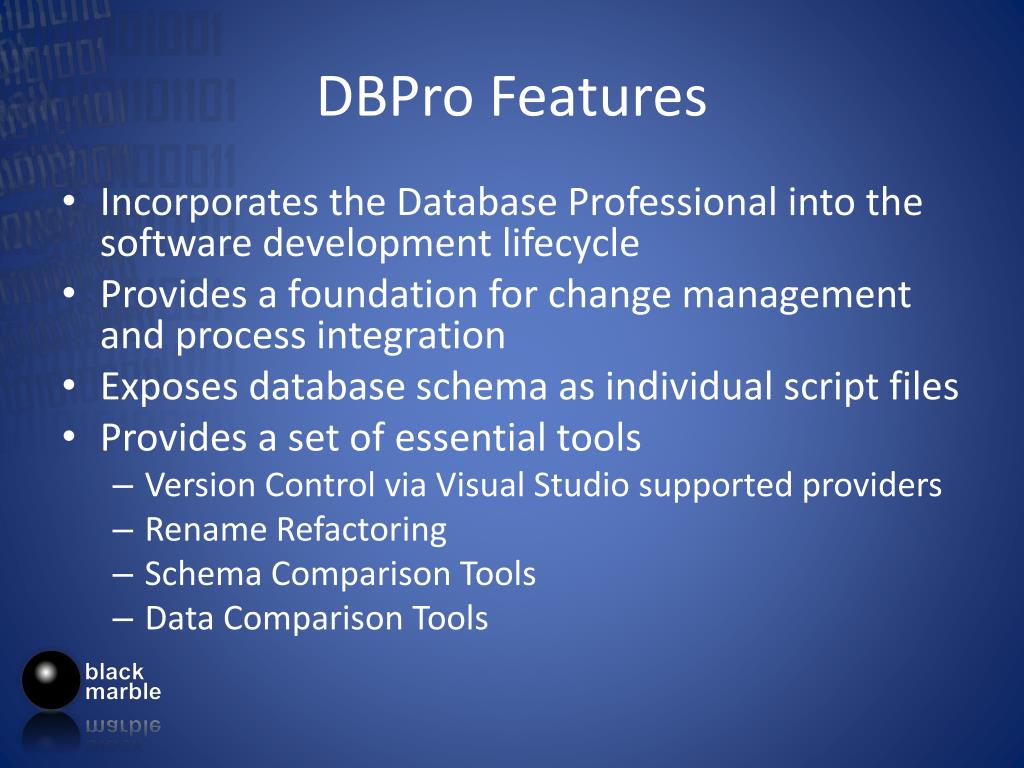 DBPro Features

• Incorporates the Database Professional into the software development lifecycle
• Provides a foundation for change management and process integration
• Exposes database schema as individual script files
• Provides a set of essential tools
– Version Control via Visual Studio supported providers
– Rename Refactoring
– Schema Comparison Tools
– Data Comparison Tools

black marble